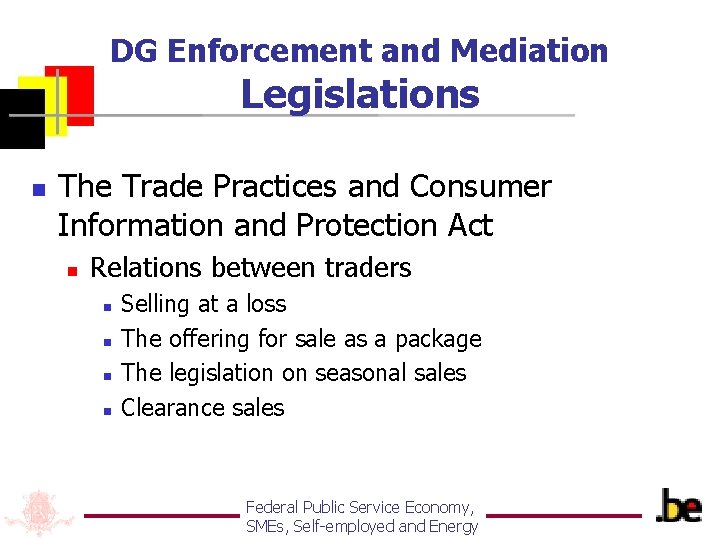 DG Enforcement and Mediation
Legislations

• The Trade Practices and Consumer Information and Protection Act
• Relations between traders
• Selling at a loss
• The offering for sale as a package
• The legislation on seasonal sales
• Clearance sales

Federal Public Service Economy,
SMEs, Self-employed and Energy

.be